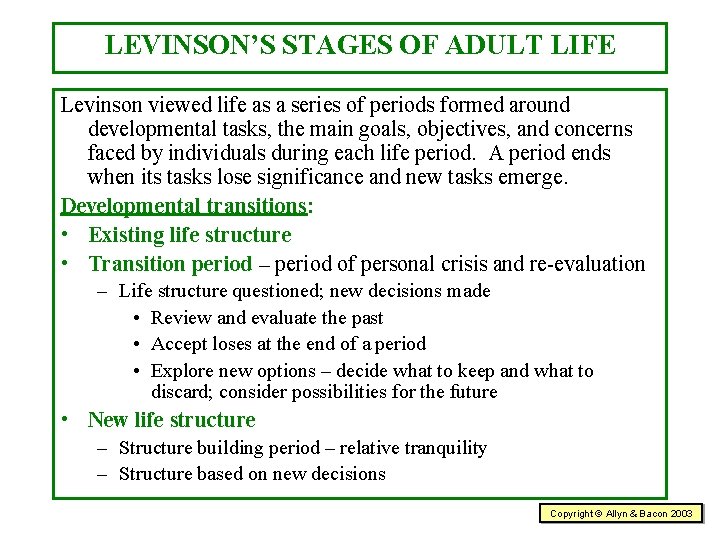 LEVINSON'S STAGES OF ADULT LIFE

Levinson viewed life as a series of periods formed around developmental tasks, the main goals, objectives, and concerns faced by individuals during each life period. A period ends when its tasks lose significance and new tasks emerge.

Developmental transitions:

• Existing life structure
• Transition period – period of personal crisis and re-evaluation
  – Life structure questioned; new decisions made
    • Review and evaluate the past
    • Accept loses at the end of a period
    • Explore new options – decide what to keep and what to discard; consider possibilities for the future
• New life structure
  – Structure building period – relative tranquility
  – Structure based on new decisions

Copyright © Allyn & Bacon 2003